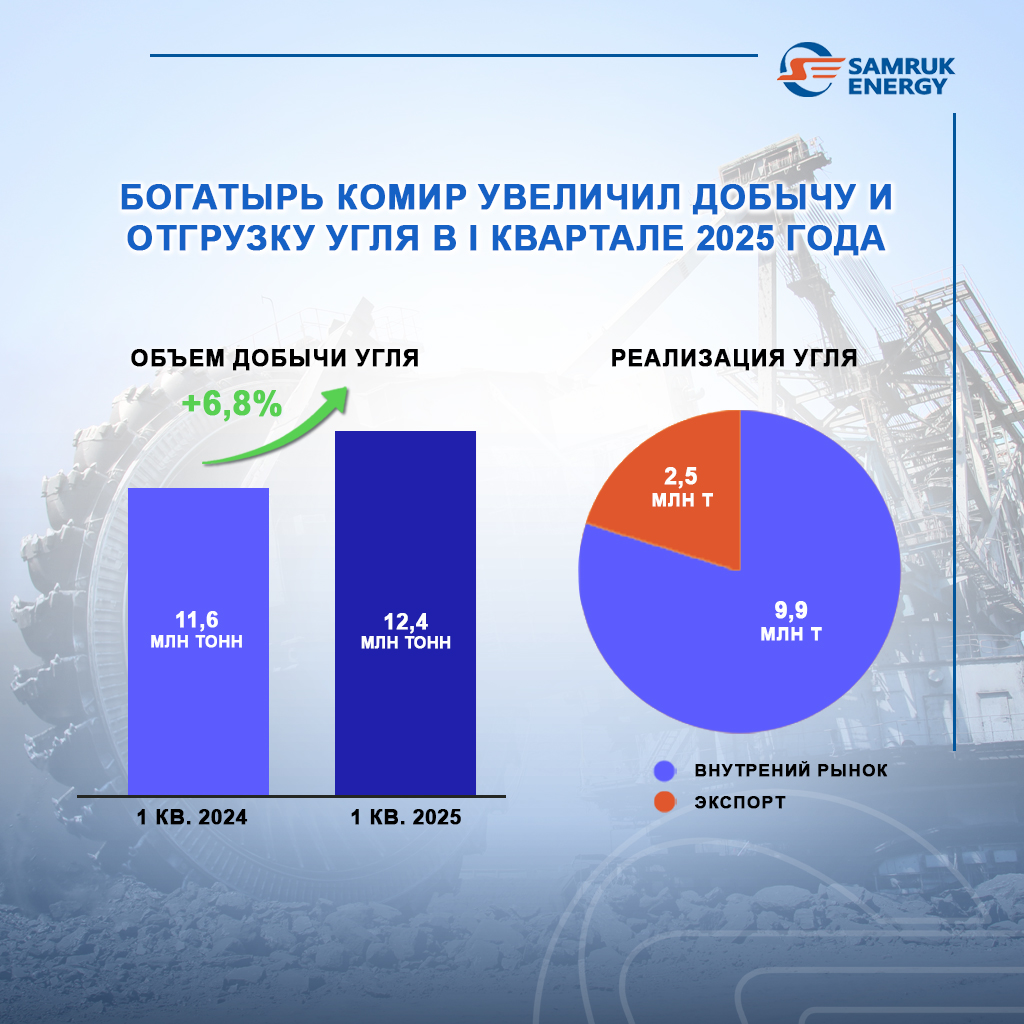 SAMRUK ENERGY

БОГАТЫРЬ КОМИР УВЕЛИЧИЛ ДОБЫЧУ И ОТГРУЗКУ УГЛЯ В I КВАРТАЛЕ 2025 ГОДА

ОБЪЕМ ДОБЫЧИ УГЛЯ

+6,8%

11,6 МЛН ТОНН

12,4 МЛН ТОНН

1 КВ. 2024

1 КВ. 2025

РЕАЛИЗАЦИЯ УГЛЯ

2,5 МЛН Т

9,9 МЛН Т

ВНУТРЕНИЙ РЫНОК

ЭКСПОРТ